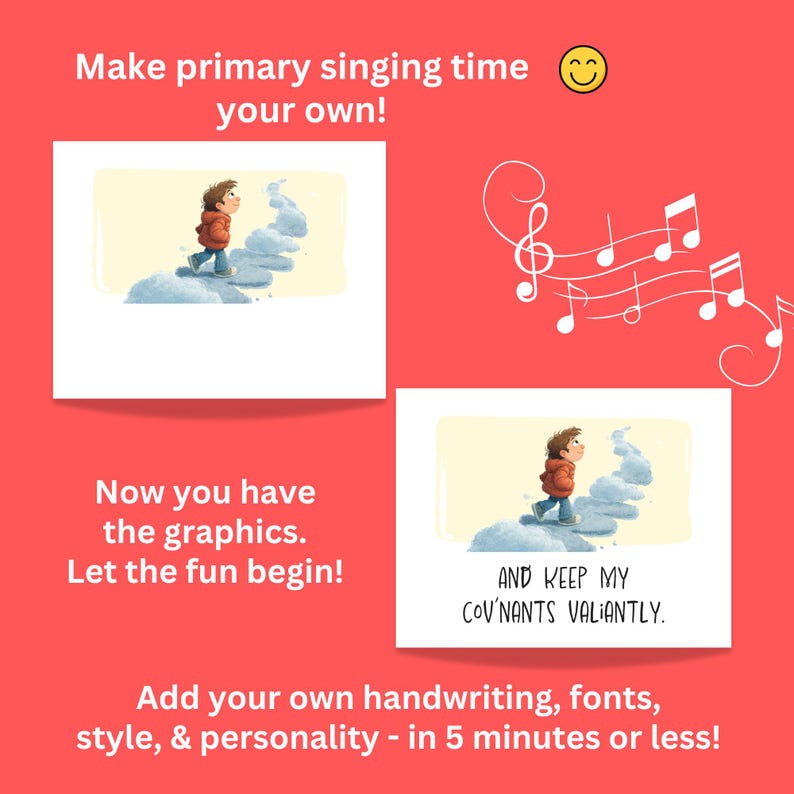 Make primary singing time your own!

Now you have the graphics. Let the fun begin!

AND KEEP MY COV'NANTS VALIANTLY.

Add your own handwriting, fonts, style, & personality - in 5 minutes or less!